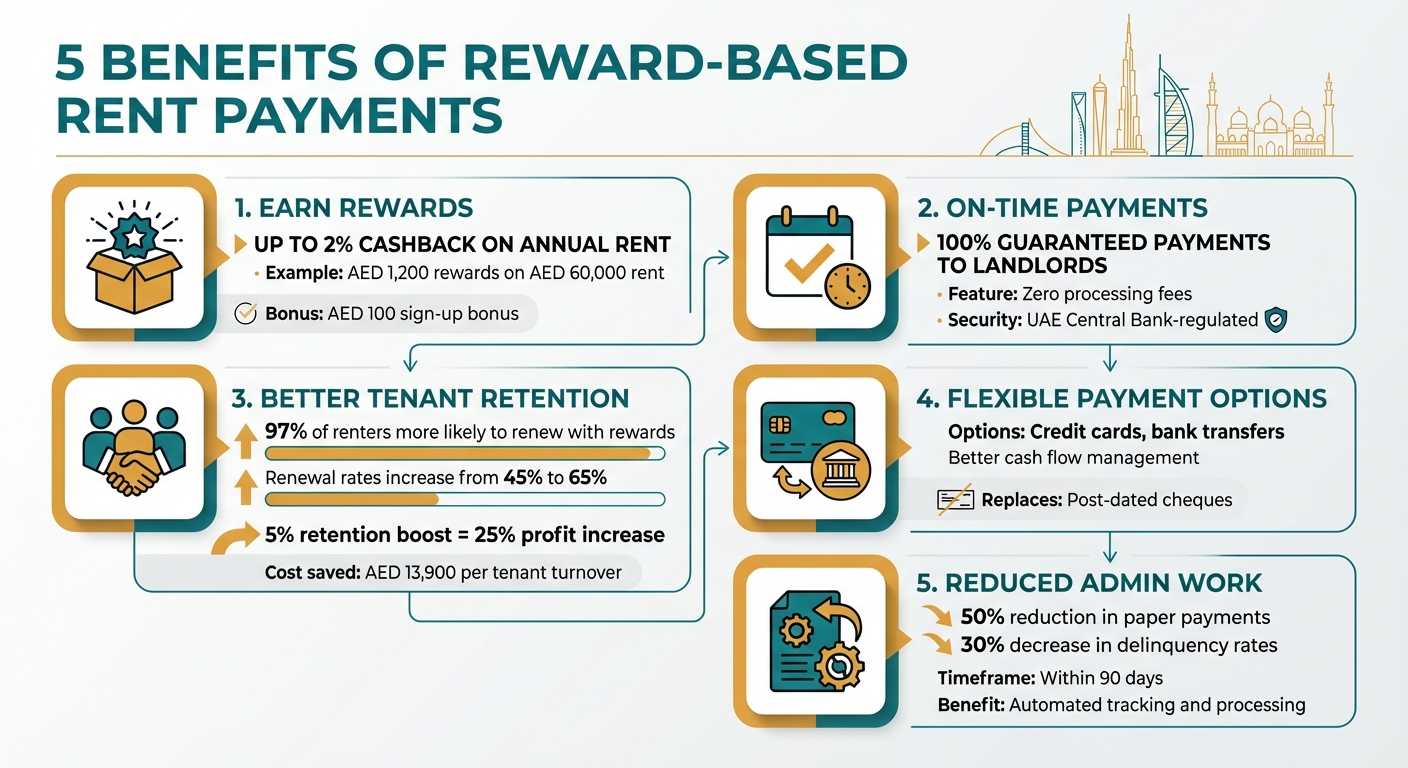 5 BENEFITS OF REWARD-BASED RENT PAYMENTS

1. EARN REWARDS
UP TO 2% CASHBACK ON ANNUAL RENT
• Example: AED 1,200 rewards on AED 60,000 rent
Bonus: AED 100 sign-up bonus

2. ON-TIME PAYMENTS
100% GUARANTEED PAYMENTS TO LANDLORDS
• Feature: Zero processing fees
• Security: UAE Central Bank-regulated

3. BETTER TENANT RETENTION
97% of renters more likely to renew with rewards
Renewal rates increase from 45% to 65%
5% retention boost = 25% profit increase
Cost saved: AED 13,900 per tenant turnover

4. FLEXIBLE PAYMENT OPTIONS
Options: Credit cards, bank transfers
Better cash flow management
Replaces: Post-dated cheques

5. REDUCED ADMIN WORK
50% reduction in paper payments
30% decrease in delinquency rates
Timeframe: Within 90 days
Benefit: Automated tracking and processing